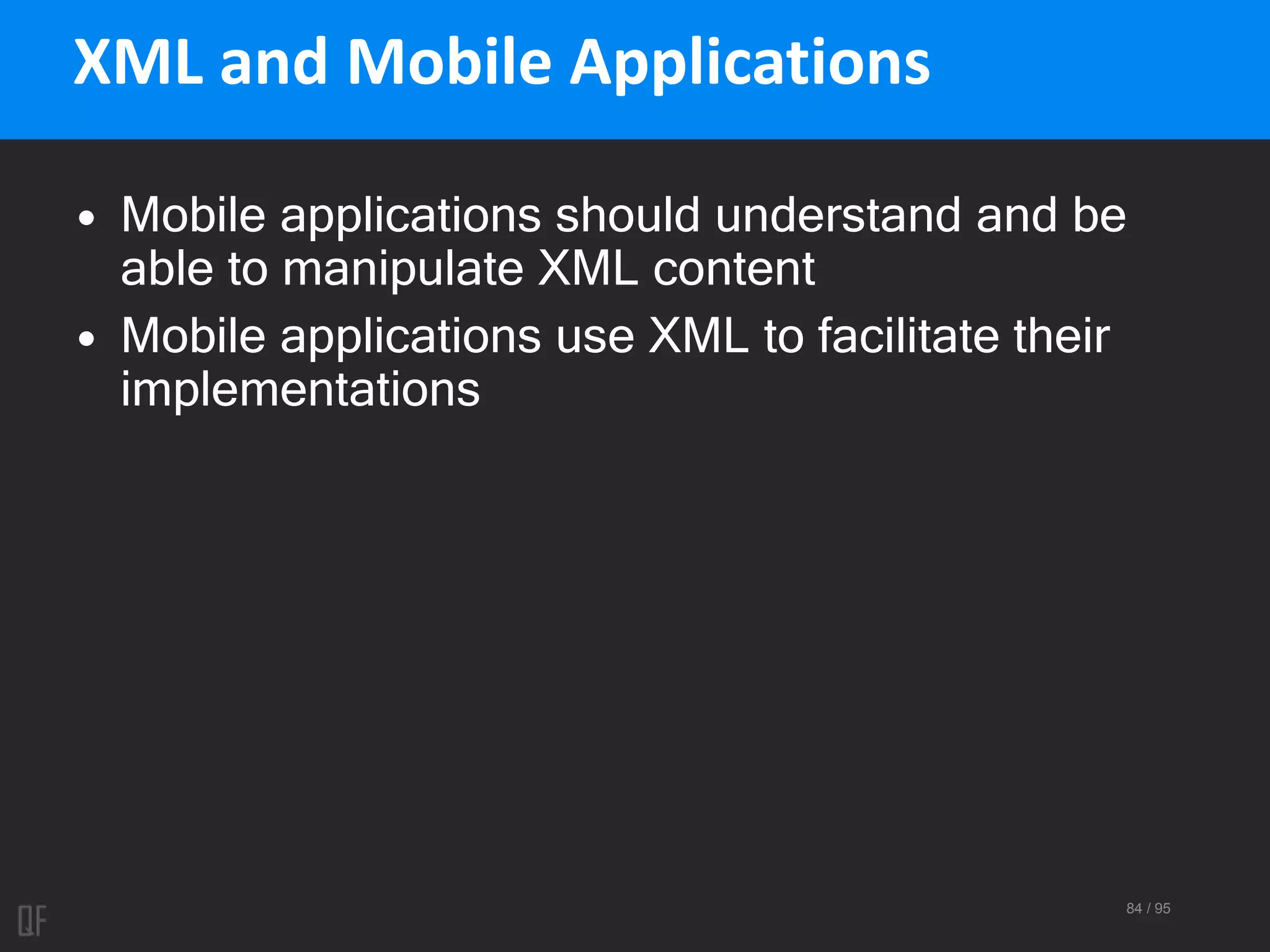 XML and Mobile Applications

• Mobile applications should understand and be able to manipulate XML content
• Mobile applications use XML to facilitate their implementations

QF

84 / 95